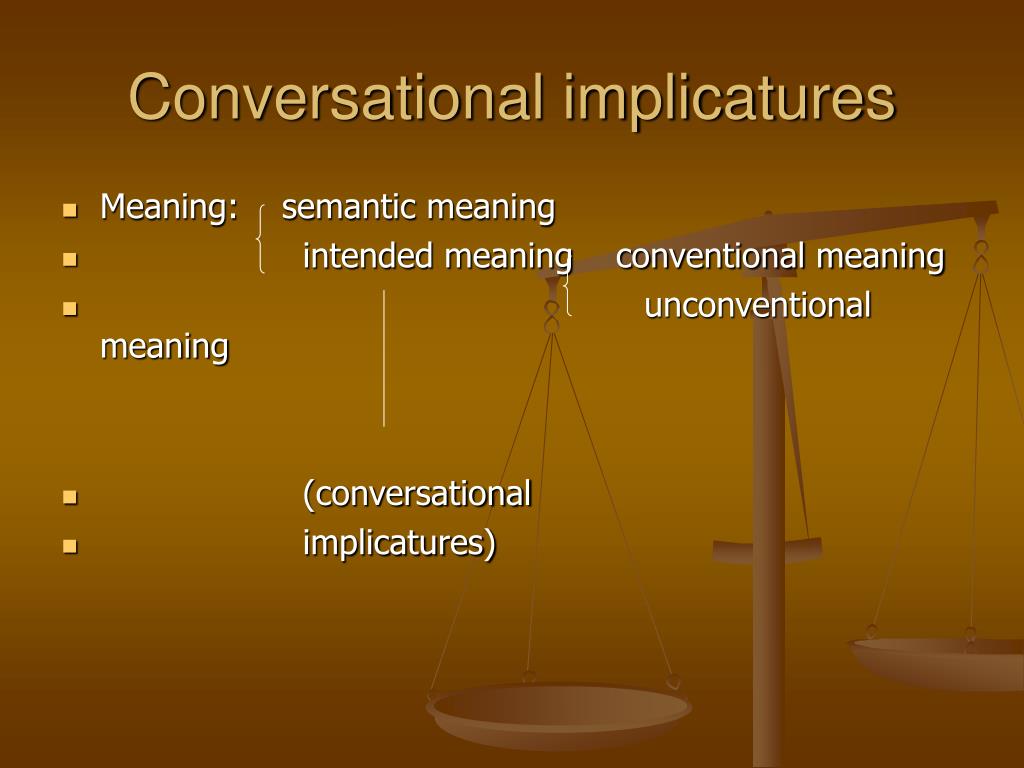 Conversational implicatures

- Meaning: semantic meaning
- intended meaning conventional meaning
- unconventional meaning

- (conversational
- implicatures)